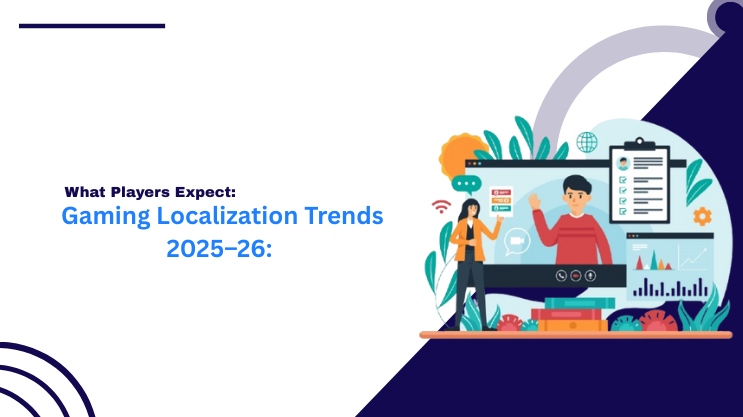 What Players Expect:
Gaming Localization Trends 2025–26: